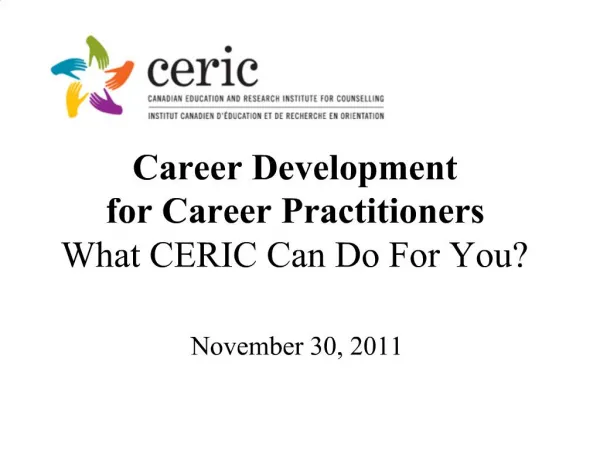 ceric
CANADIAN EDUCATION AND RESEARCH INSTITUTE FOR COUNSELLING
INSTITUT CANADIEN D'ÉDUCATION ET DE RECHERCHE EN ORIENTATION

Career Development for Career Practitioners
What CERIC Can Do For You?

November 30, 2011